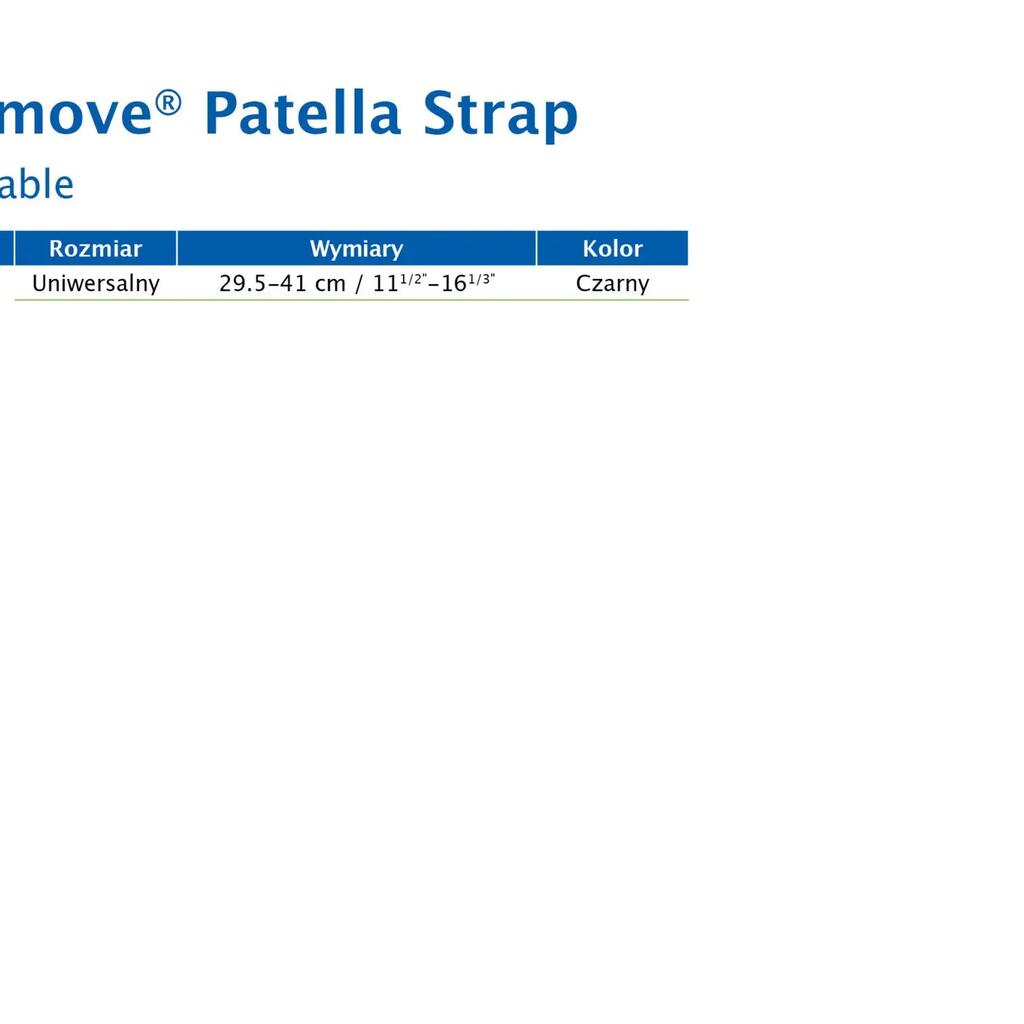 move® Patella Strap

able

| Rozmiar | Wymiary | Kolor |
|---|---|---|
| Uniwersalny | 29.5–41 cm / $11^{1/2"}$–$16^{1/3"}$ | Czarny |